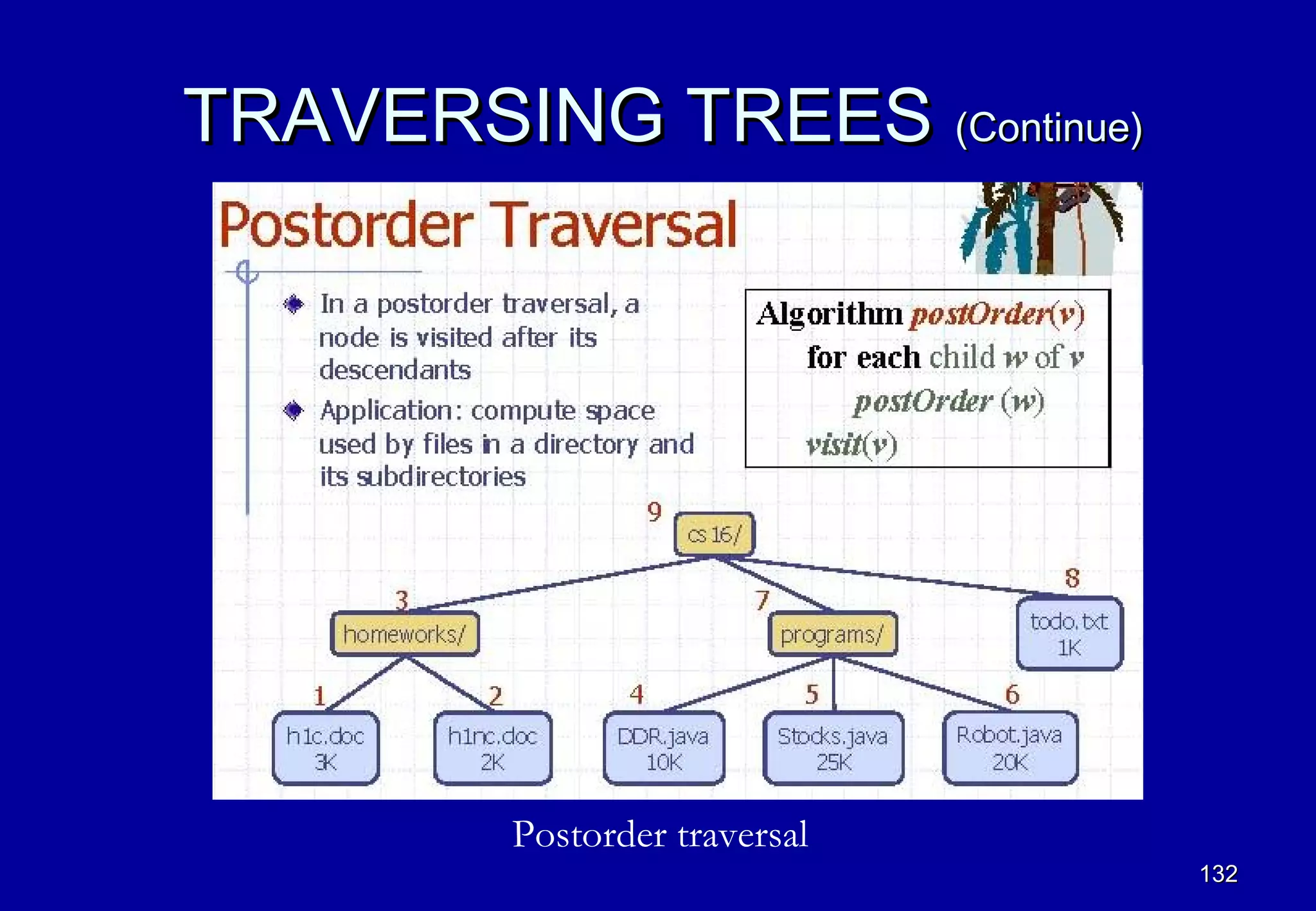 TRAVERSING TREES (Continue)

Postorder Traversal

In a postorder traversal, a node is visited after its descendants

Application: compute space used by files in a directory and its subdirectories

Algorithm postOrder(v)
for each child w of v
postOrder (w)
visit(v)

9
cs16/

3
homeworks/

7
programs/

8
todo.txt
1K

1
h1c.doc
3K

2
h1nc.doc
2K

4
DDR.java
10K

5
Stocks.java
25K

6
Robot.java
20K

Postorder traversal

132